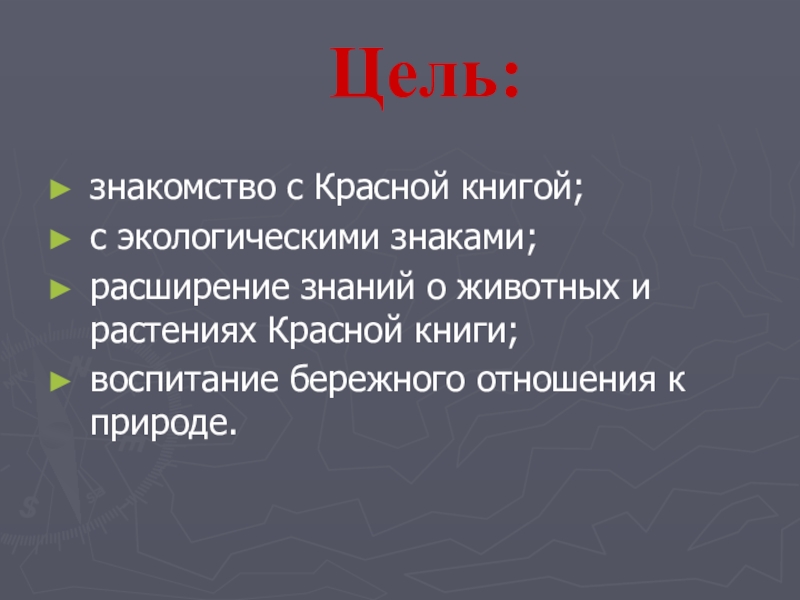 Цель:

► знакомство с Красной книгой;
► с экологическими знаками;
► расширение знаний о животных и растениях Красной книги;
► воспитание бережного отношения к природе.